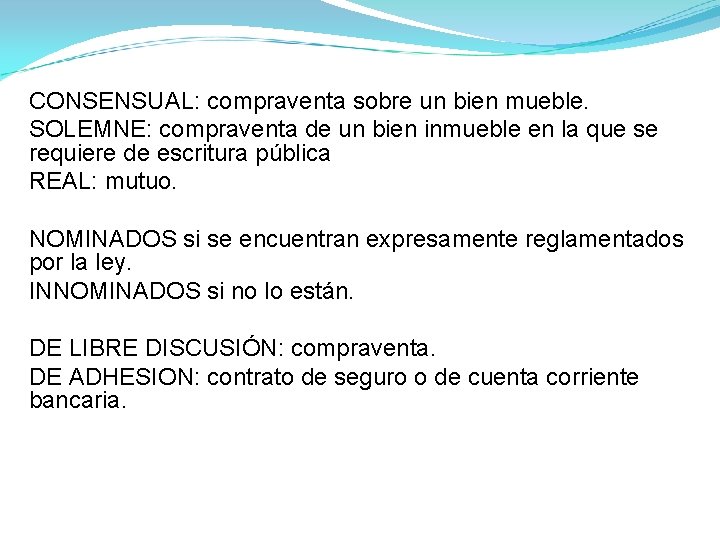 CONSENSUAL: compraventa sobre un bien mueble.

SOLEMNE: compraventa de un bien inmueble en la que se requiere de escritura pública

REAL: mutuo.

NOMINADOS si se encuentran expresamente reglamentados por la ley.

INNOMINADOS si no lo están.

DE LIBRE DISCUSIÓN: compraventa.

DE ADHESION: contrato de seguro o de cuenta corriente bancaria.